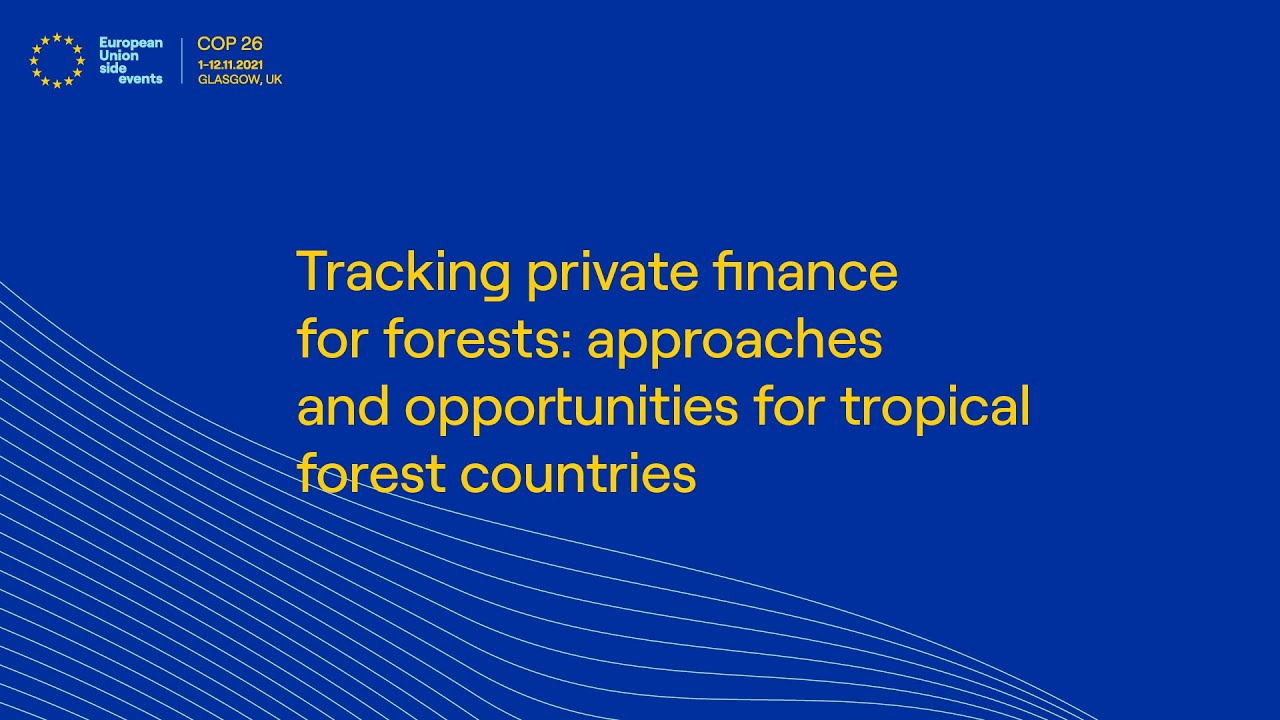 European Union side events

COP 26
1-12.11.2021
GLASGOW, UK

Tracking private finance for forests: approaches and opportunities for tropical forest countries